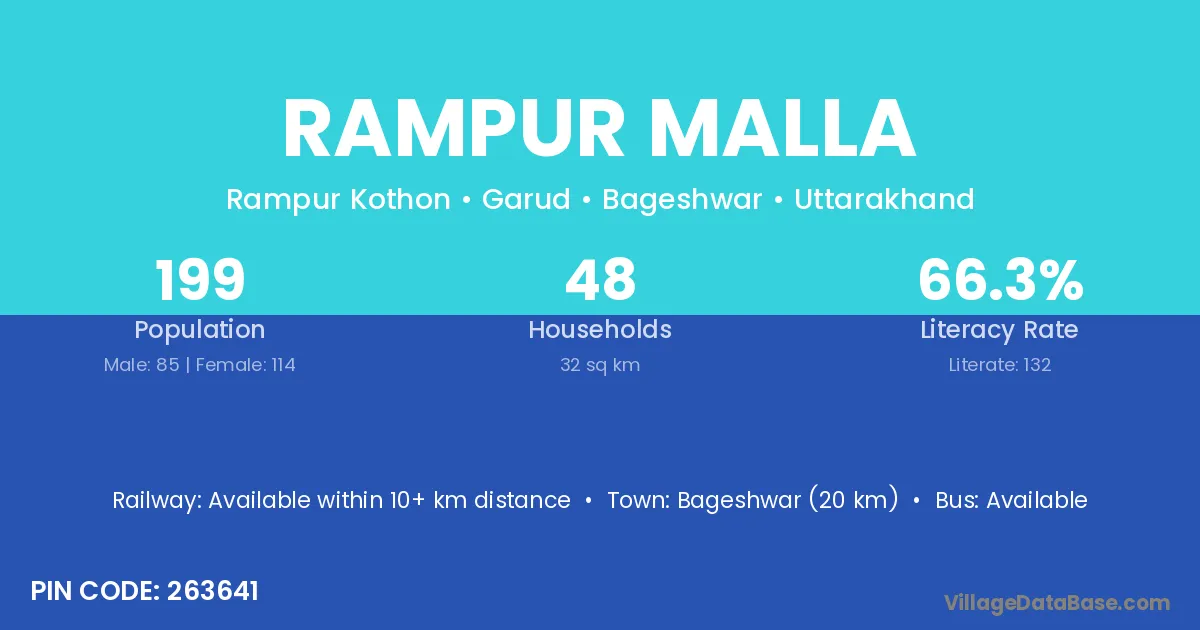 RAMPUR MALLA

Rampur Kothon • Garud • Bageshwar • Uttarakhand

199
Population
Male: 85 | Female: 114

48
Households
32 sq km

66.3%
Literacy Rate
Literate: 132

Railway: Available within 10+ km distance • Town: Bageshwar (20 km) • Bus: Available

PIN CODE: 263641

VillageDataBase.com